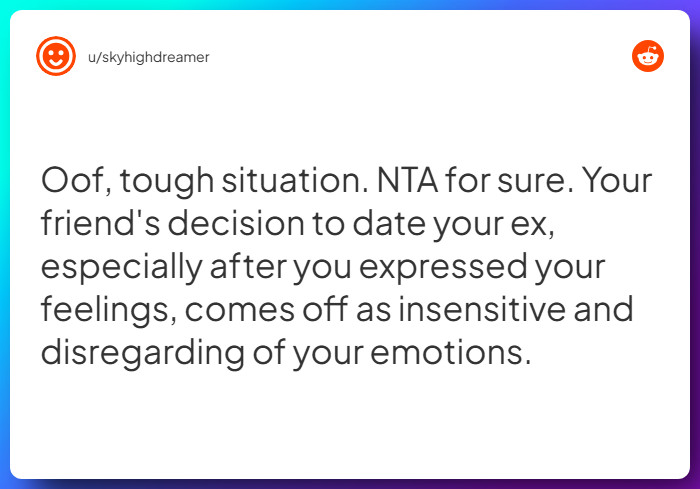 u/skyhighdreamer

Oof, tough situation. NTA for sure. Your friend's decision to date your ex, especially after you expressed your feelings, comes off as insensitive and disregarding of your emotions.